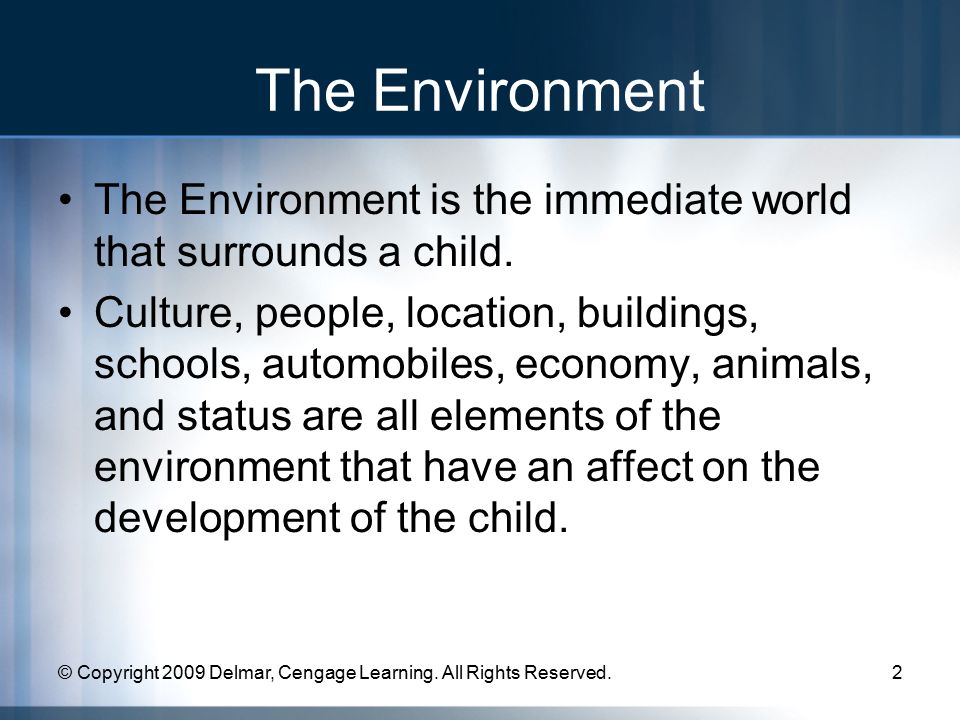 The Environment

• The Environment is the immediate world that surrounds a child.

• Culture, people, location, buildings, schools, automobiles, economy, animals, and status are all elements of the environment that have an affect on the development of the child.

© Copyright 2009 Delmar, Cengage Learning. All Rights Reserved.

2